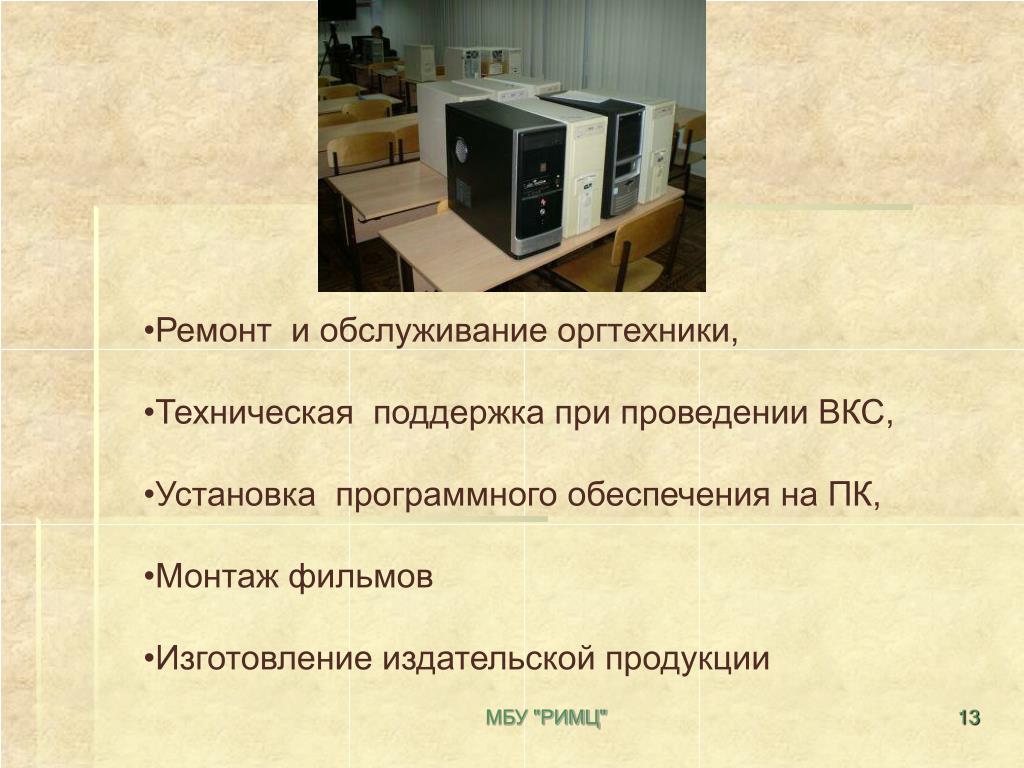 •Ремонт и обслуживание оргтехники,

•Техническая поддержка при проведении ВКС,

•Установка программного обеспечения на ПК,

•Монтаж фильмов

•Изготовление издательской продукции

МБУ "РИМЦ"

13